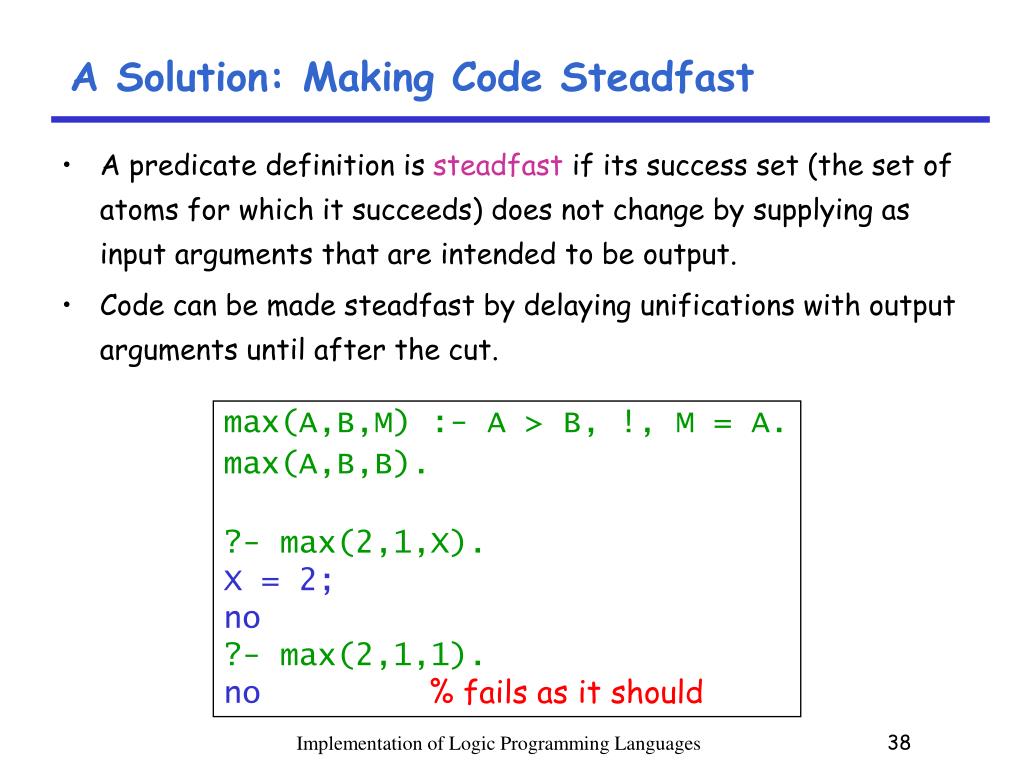 A Solution: Making Code Steadfast

• A predicate definition is steadfast if its success set (the set of atoms for which it succeeds) does not change by supplying as input arguments that are intended to be output.

• Code can be made steadfast by delaying unifications with output arguments until after the cut.

max(A,B,M) :- A > B, !, M = A.
max(A,B,B).

?- max(2,1,X).
X = 2;
no
?- max(2,1,1).
no % fails as it should

Implementation of Logic Programming Languages

38